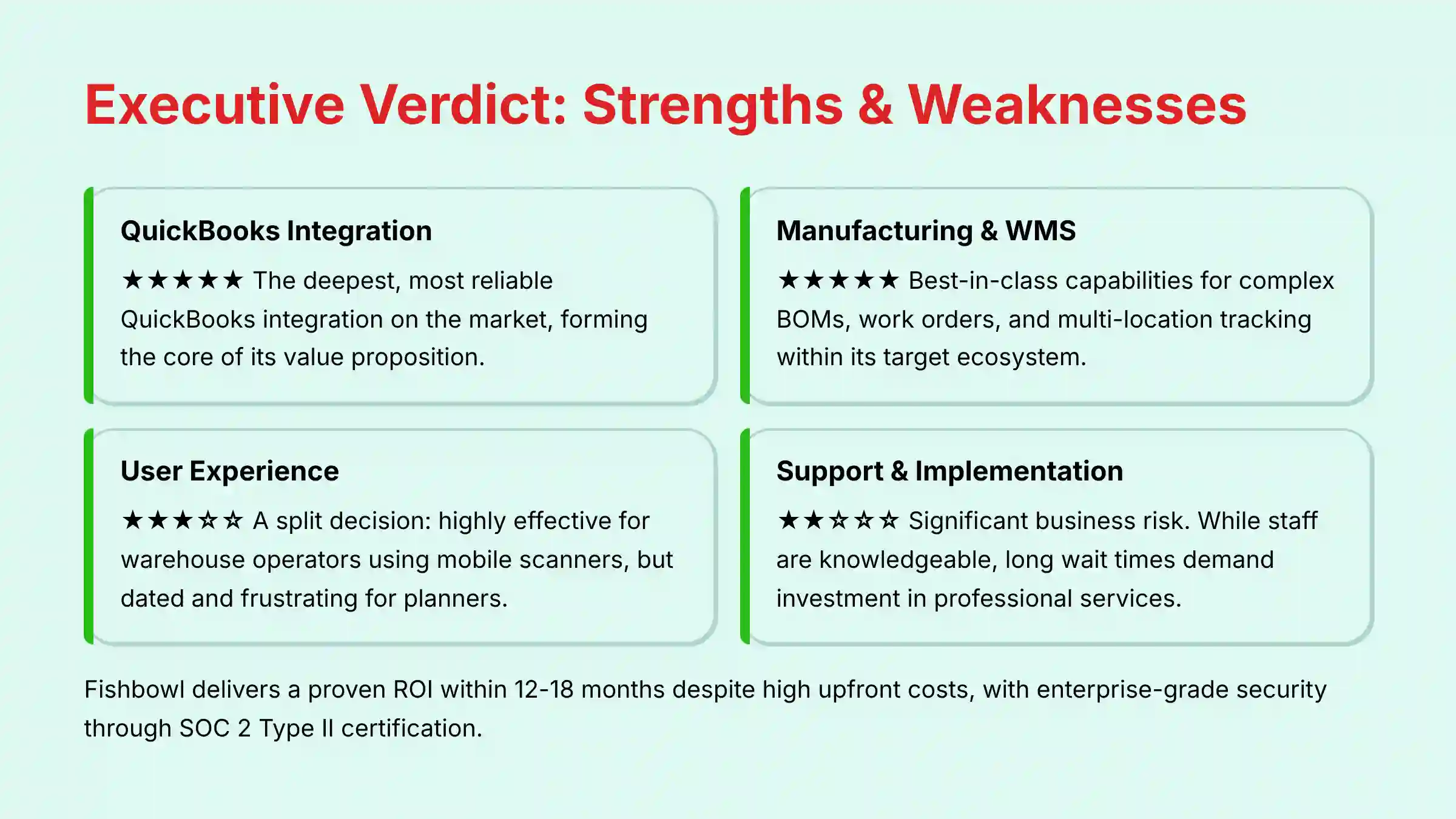 Executive Verdict: Strengths & Weaknesses

QuickBooks Integration

★★★★★ The deepest, most reliable QuickBooks integration on the market, forming the core of its value proposition.

Manufacturing & WMS

★★★★★ Best-in-class capabilities for complex BOMs, work orders, and multi-location tracking within its target ecosystem.

User Experience

★★★☆☆ A split decision: highly effective for warehouse operators using mobile scanners, but dated and frustrating for planners.

Support & Implementation

★★☆☆☆ Significant business risk. While staff are knowledgeable, long wait times demand investment in professional services.

Fishbowl delivers a proven ROI within 12-18 months despite high upfront costs, with enterprise-grade security through SOC 2 Type II certification.